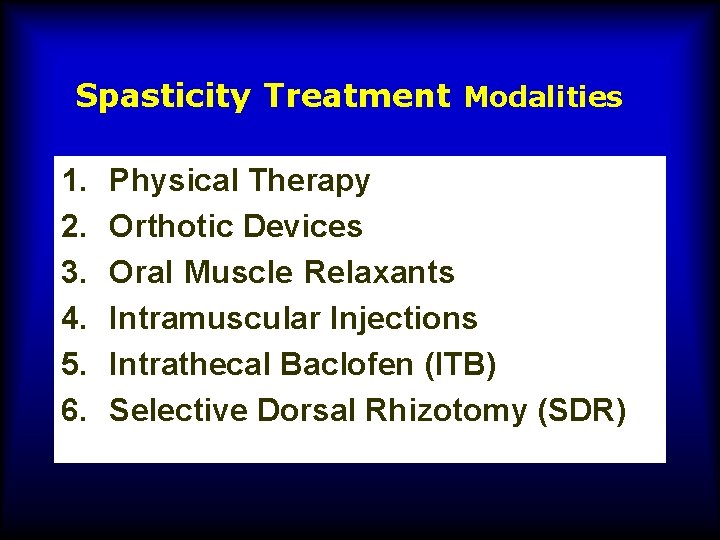 Spasticity Treatment Modalities

1. Physical Therapy
2. Orthotic Devices
3. Oral Muscle Relaxants
4. Intramuscular Injections
5. Intrathecal Baclofen (ITB)
6. Selective Dorsal Rhizotomy (SDR)